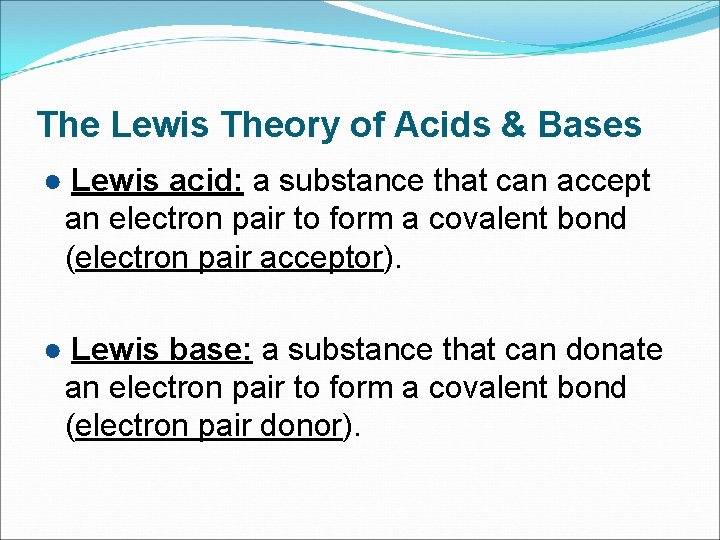 The Lewis Theory of Acids & Bases

● Lewis acid: a substance that can accept an electron pair to form a covalent bond (electron pair acceptor).

● Lewis base: a substance that can donate an electron pair to form a covalent bond (electron pair donor).